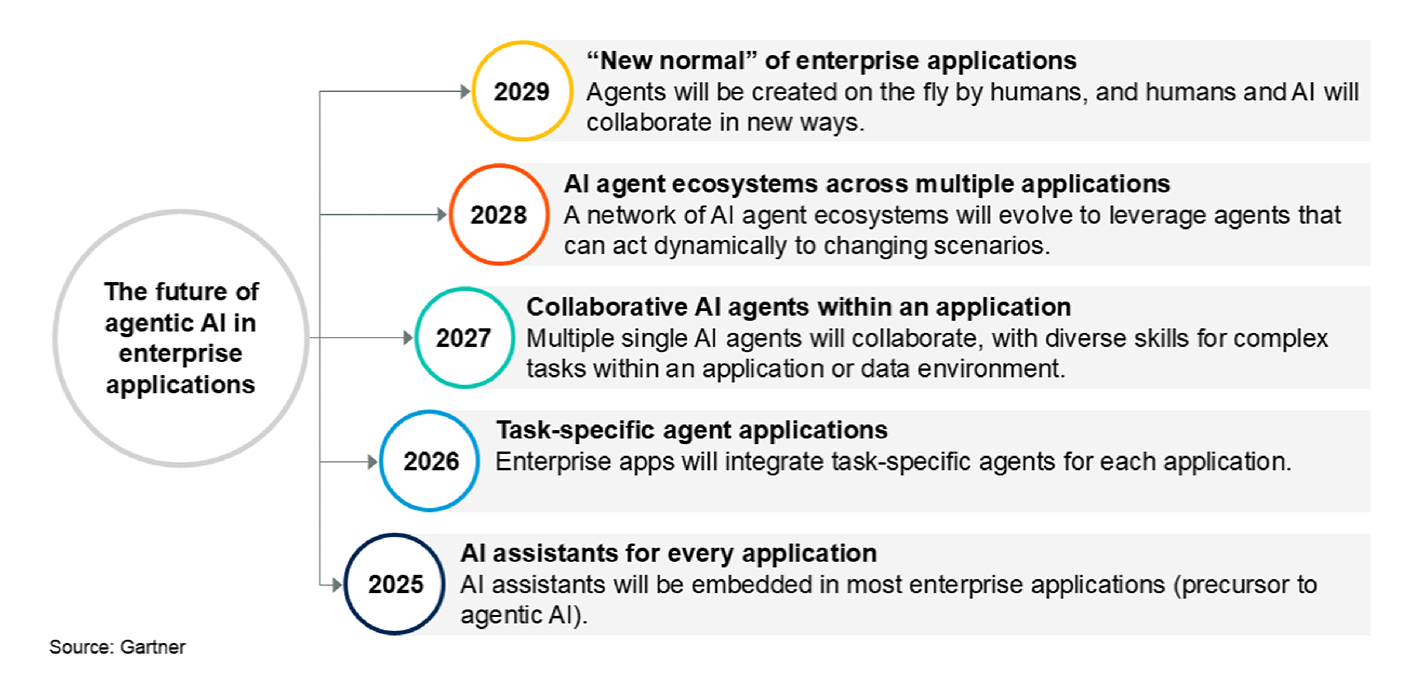 The future of agentic AI in enterprise applications

2029
“New normal” of enterprise applications
Agents will be created on the fly by humans, and humans and AI will collaborate in new ways.

2028
AI agent ecosystems across multiple applications
A network of AI agent ecosystems will evolve to leverage agents that can act dynamically to changing scenarios.

2027
Collaborative AI agents within an application
Multiple single AI agents will collaborate, with diverse skills for complex tasks within an application or data environment.

2026
Task-specific agent applications
Enterprise apps will integrate task-specific agents for each application.

2025
AI assistants for every application
AI assistants will be embedded in most enterprise applications (precursor to agentic AI).

Source: Gartner